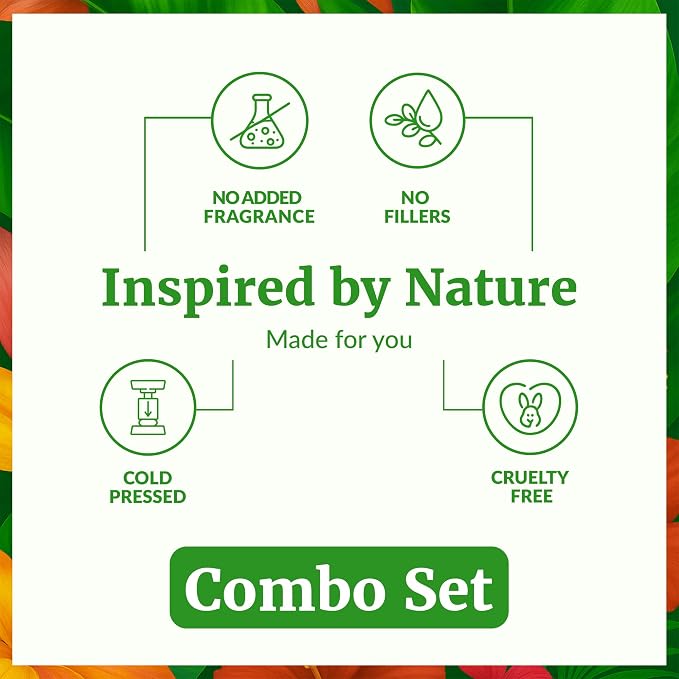 NO ADDED FRAGRANCE

NO FILLERS

Inspired by Nature

Made for you

COLD PRESSED

CRUELTY FREE

Combo Set